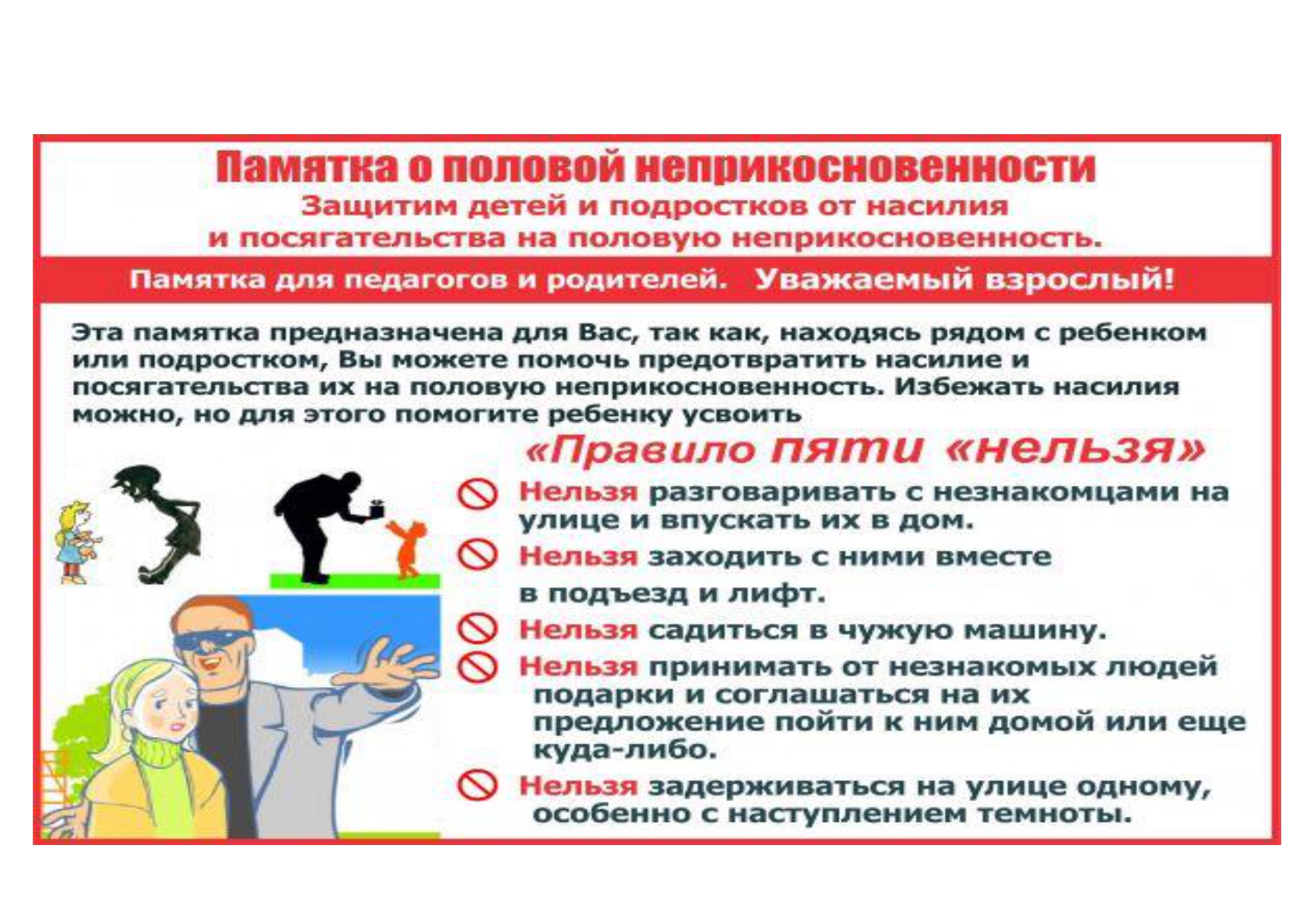 Памятка о половой неприкосновенности
Защитим детей и подростков от насилия и посягательства на половую неприкосновенность.

Памятка для педагогов и родителей. Уважаемый взрослый!

Эта памятка предназначена для Вас, так как, находясь рядом с ребенком или подростком, Вы можете помочь предотвратить насилие и посягательства их на половую неприкосновенность. Избежать насилия можно, но для этого помогите ребенку усвоить

«Правило пяти «нельзя»

Нельзя разговаривать с незнакомцами на улице и впускать их в дом.

Нельзя заходить с ними вместе в подъезд и лифт.

Нельзя садиться в чужую машину.

Нельзя принимать от незнакомых людей подарки и соглашаться на их предложение пойти к ним домой или еще куда-либо.

Нельзя задерживаться на улице одному, особенно с наступлением темноты.